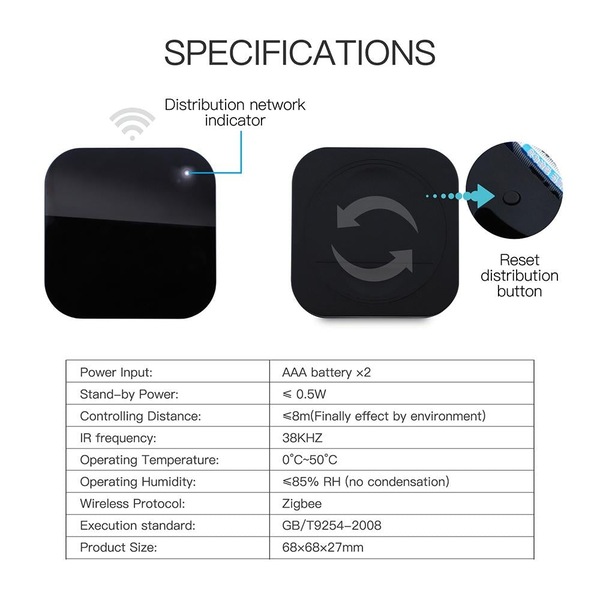 SPECIFICATIONS

Distribution network indicator

Reset distribution button

| Power Input: | AAA battery ×2 |
|---|---|
| Stand-by Power: | ≤ 0.5W |
| Controlling Distance: | ≤8m(Finally effect by environment) |
| IR frequency: | 38KHZ |
| Operating Temperature: | 0°C~50°C |
| Operating Humidity: | ≤85% RH (no condensation) |
| Wireless Protocol: | Zigbee |
| Execution standard: | GB/T9254-2008 |
| Product Size: | 68×68×27mm |